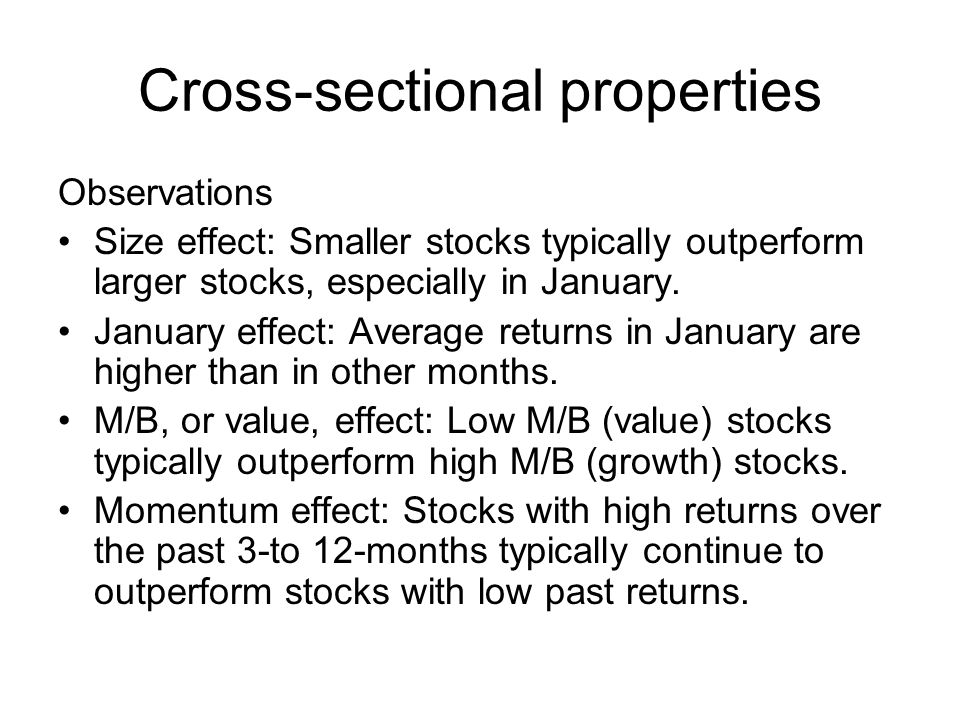 Cross-sectional properties

Observations

• Size effect: Smaller stocks typically outperform larger stocks, especially in January.
• January effect: Average returns in January are higher than in other months.
• M/B, or value, effect: Low M/B (value) stocks typically outperform high M/B (growth) stocks.
• Momentum effect: Stocks with high returns over the past 3-to 12-months typically continue to outperform stocks with low past returns.